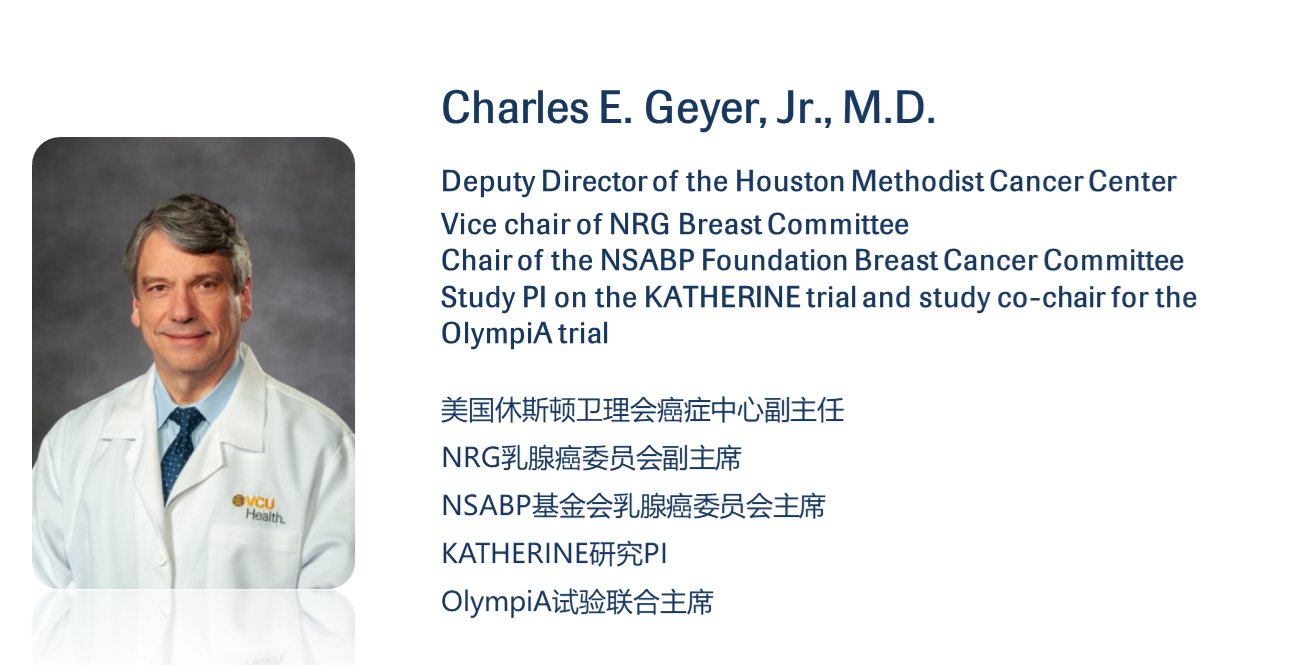 Charles E. Geyer, Jr., M.D.

Deputy Director of the Houston Methodist Cancer Center
Vice chair of NRG Breast Committee
Chair of the NSABP Foundation Breast Cancer Committee
Study PI on the KATHERINE trial and study co-chair for the OlympiA trial

美国休斯顿卫理会癌症中心副主任
NRG乳腺癌委员会副主席
NSABP基金会乳腺癌委员会主席
KATHERINE研究PI
OlympiA试验联合主席

VCU Health.